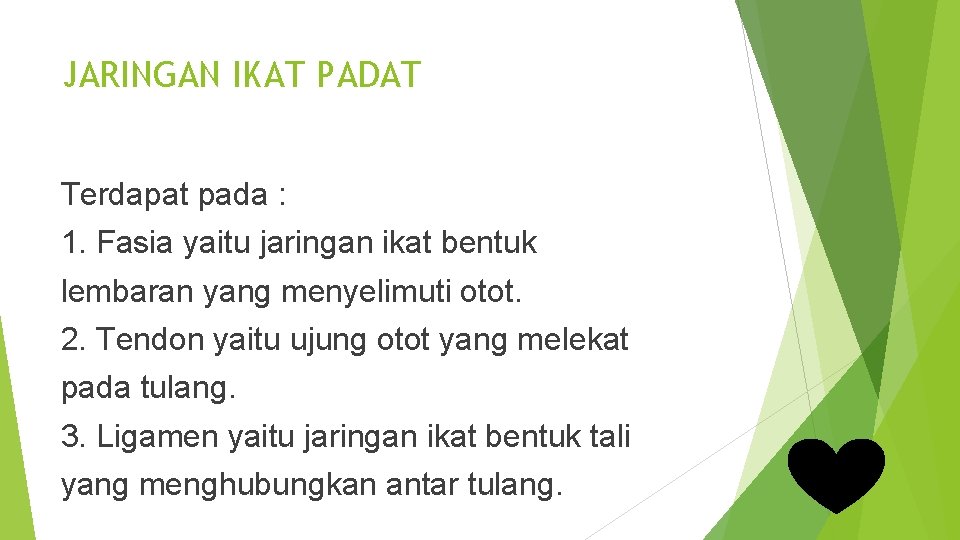 JARINGAN IKAT PADAT

Terdapat pada :
1. Fasia yaitu jaringan ikat bentuk lembaran yang menyelimuti otot.
2. Tendon yaitu ujung otot yang melekat pada tulang.
3. Ligamen yaitu jaringan ikat bentuk tali yang menghubungkan antar tulang.